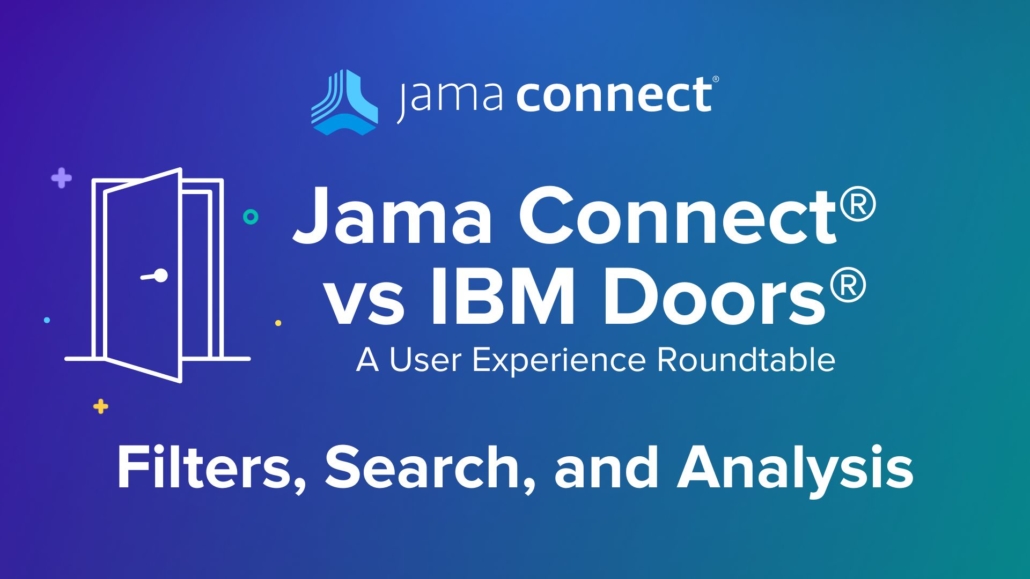 jama connect®

Jama Connect®
vs IBM Doors®
A User Experience Roundtable

Filters, Search, and Analysis